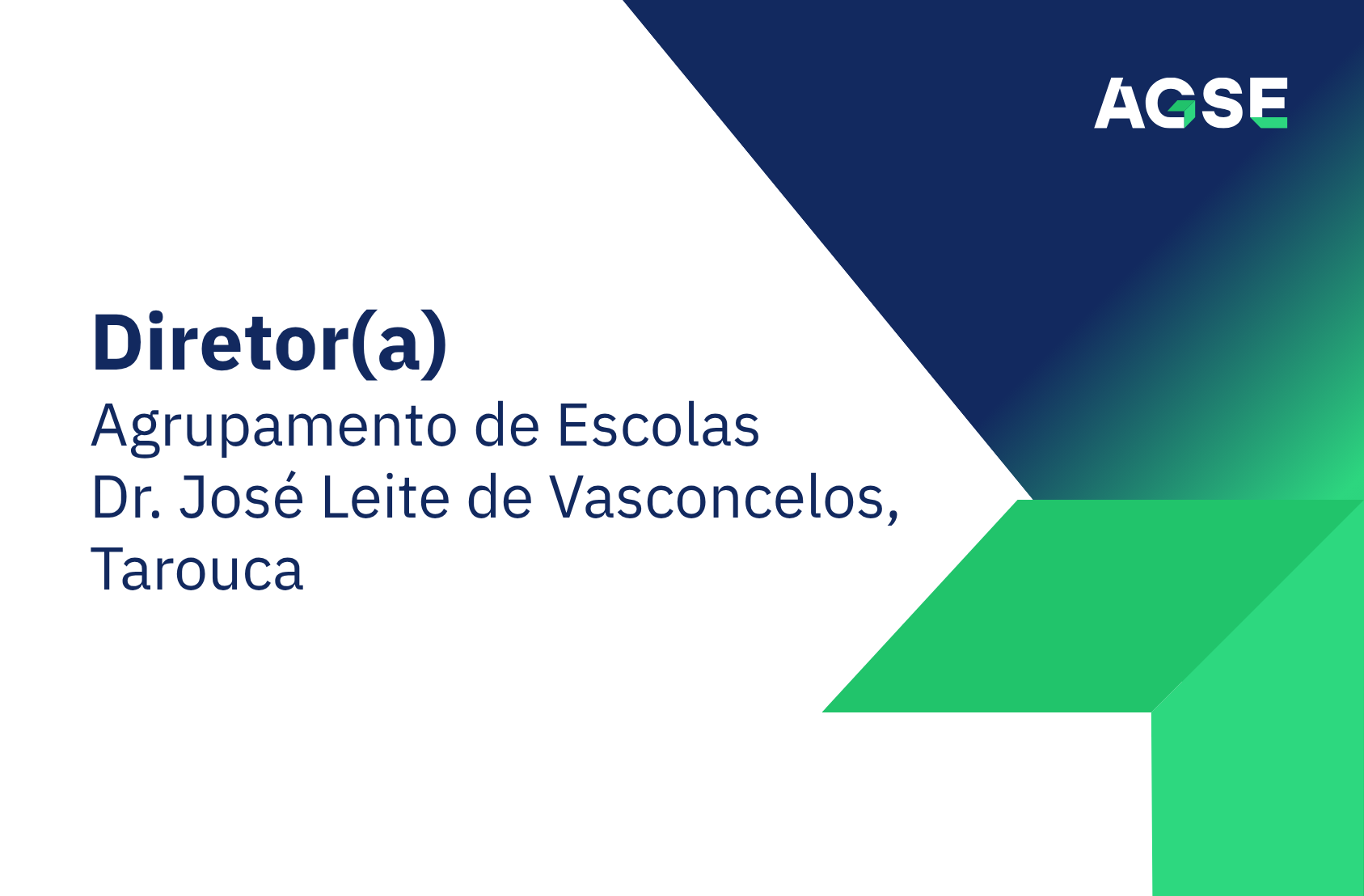 AGSE

Diretor(a)
Agrupamento de Escolas Dr. José Leite de Vasconcelos, Tarouca